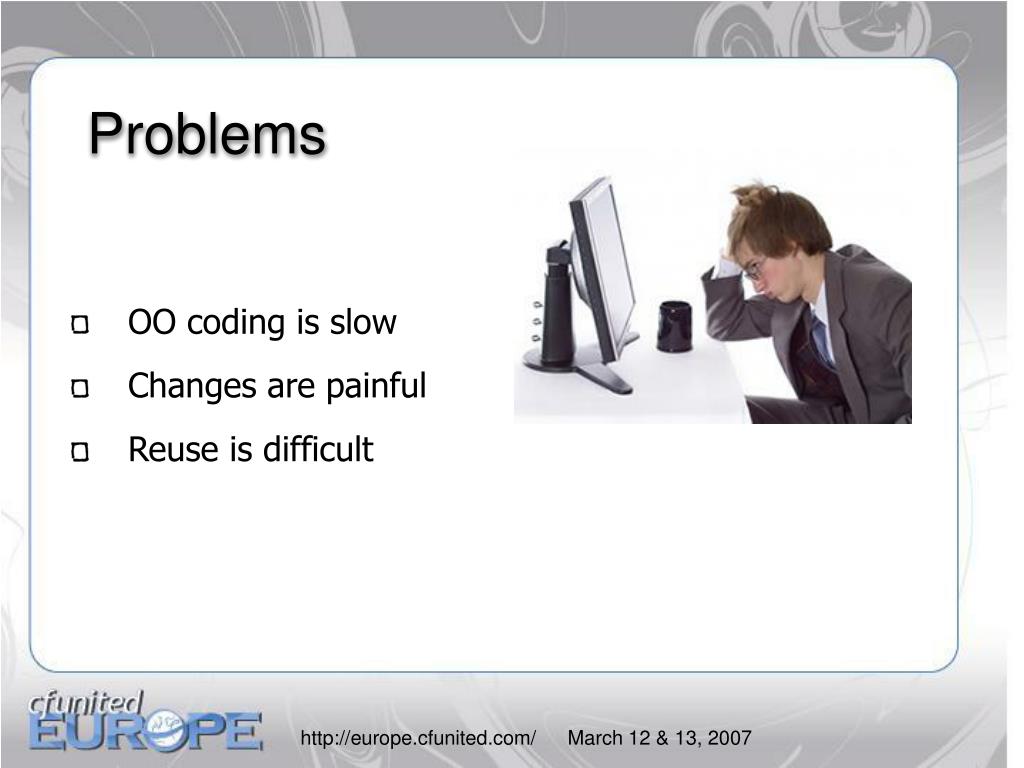 Problems

OO coding is slow

Changes are painful

Reuse is difficult

cfunited EUROPE

http://europe.cfunited.com/ March 12 & 13, 2007